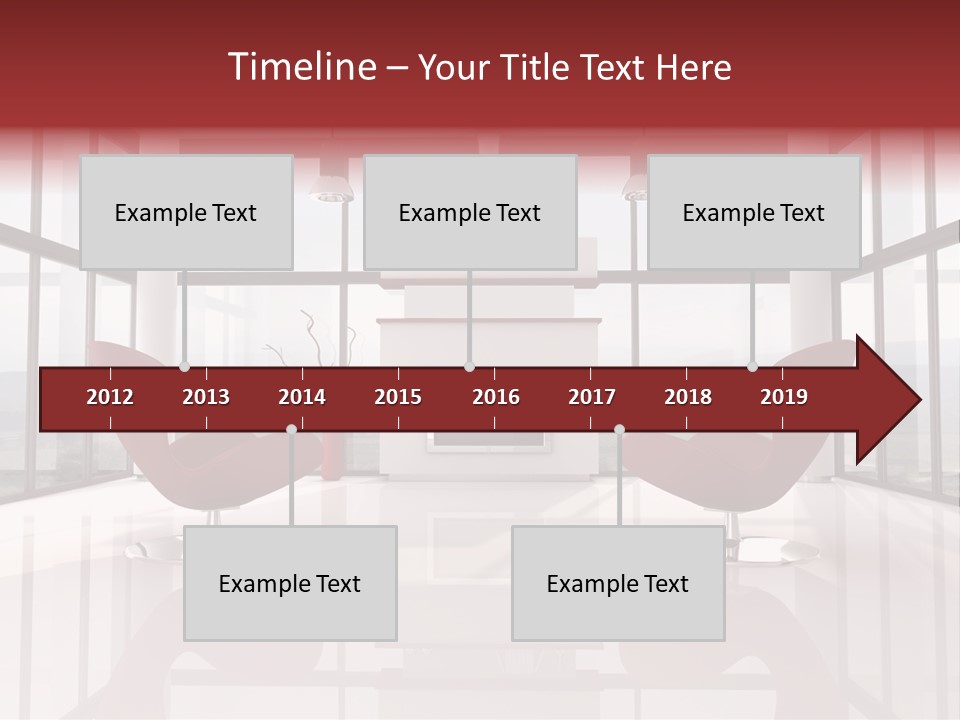 Timeline – Your Title Text Here

Example Text

Example Text

Example Text

2012 2013 2014 2015 2016 2017 2018 2019

Example Text

Example Text